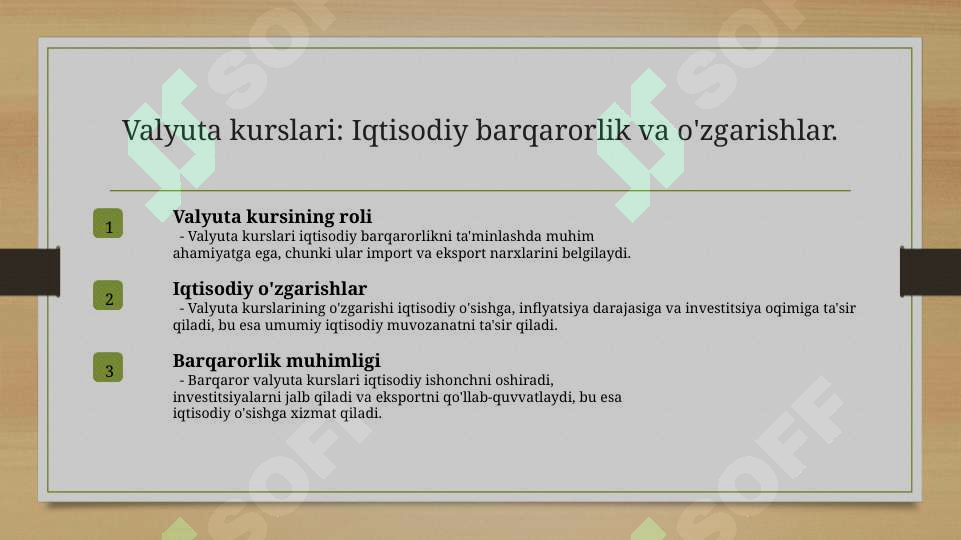 Valyuta kurslari: Iqtisodiy barqarorlik va o'zgarishlar.

1

Valyuta kursining roli

- Valyuta kurslari iqtisodiy barqarorlikni ta'minlashda muhim ahamiyatga ega, chunki ular import va eksport narxlarini belgilaydi.

2

Iqtisodiy o'zgarishlar

- Valyuta kurslarining o'zgarishi iqtisodiy o'sishga, inflyatsiya darajasiga va investitsiya oqimiga ta'sir qiladi, bu esa umumiy iqtisodiy muvozanatni ta'sir qiladi.

3

Barqarorlik muhimligi

- Barqaror valyuta kurslari iqtisodiy ishonchni oshiradi, investitsiyalarni jalb qiladi va eksportni qo'llab-quvvatlaydi, bu esa iqtisodiy o'sishga xizmat qiladi.

SOFF SOFF SOFF SOFF